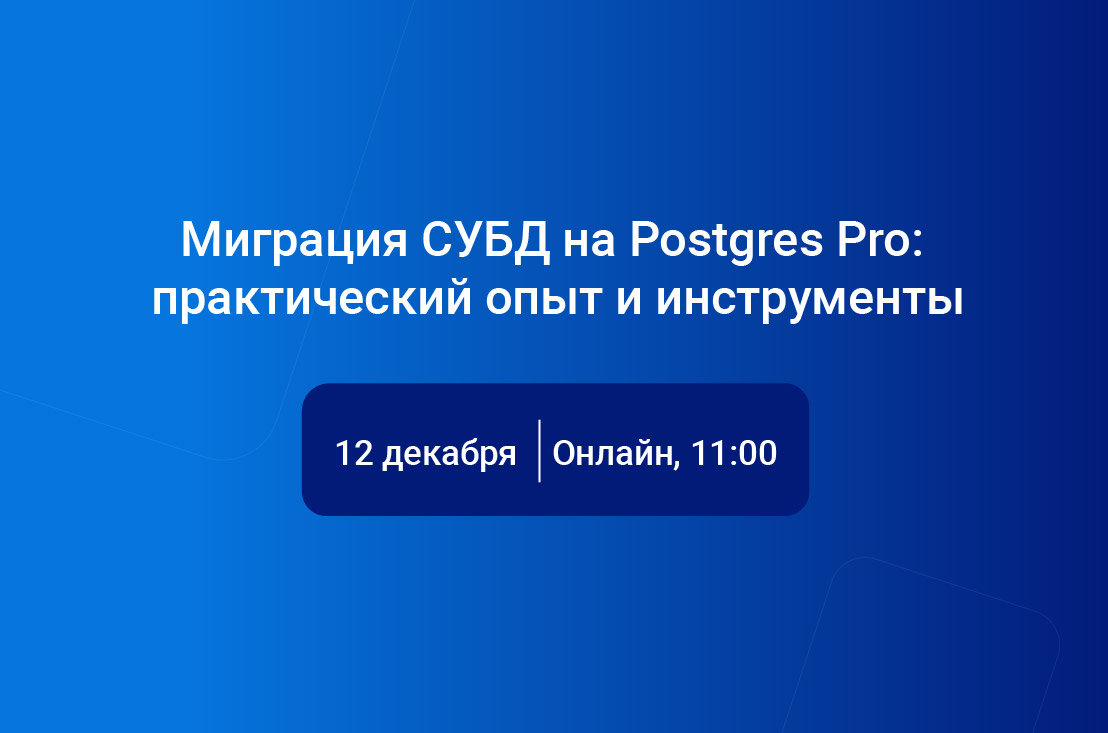 Миграция СУБД на Postgres Pro: практический опыт и инструменты

12 декабря | Онлайн, 11:00